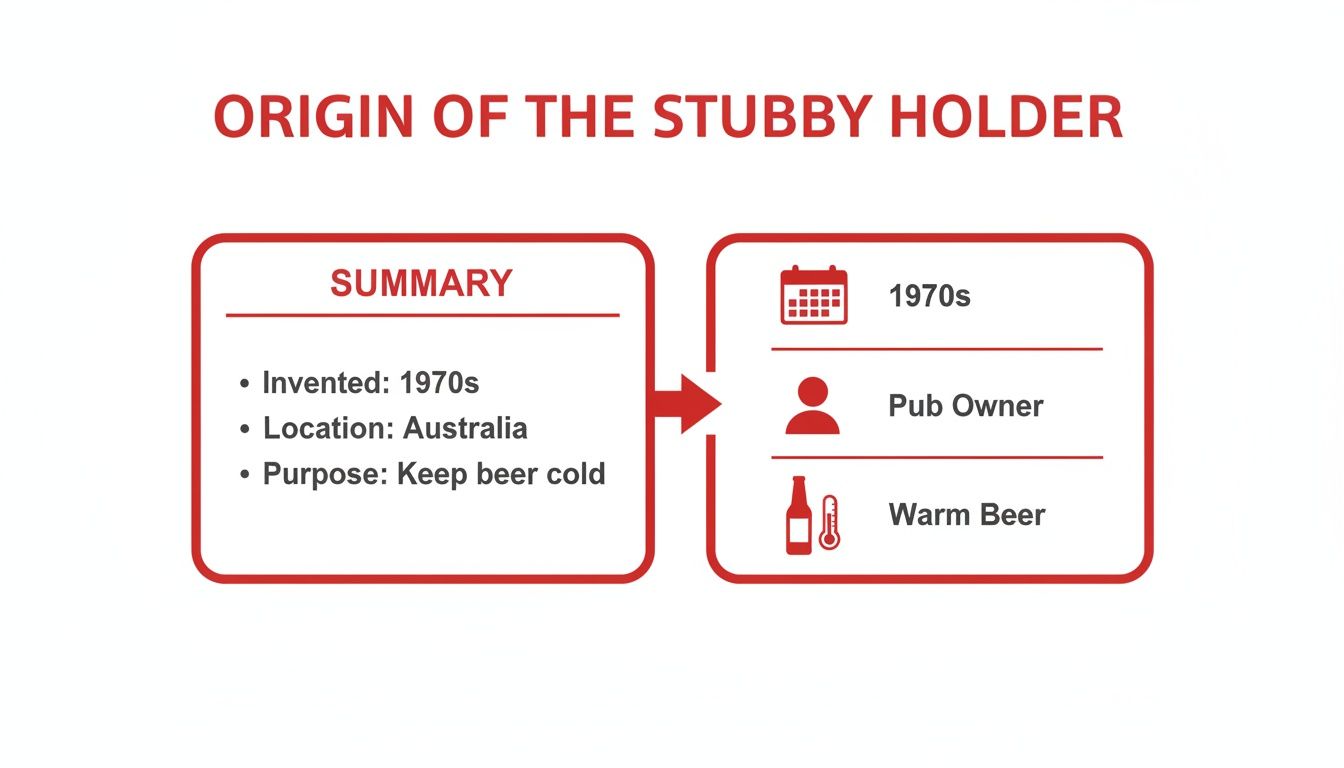 ORIGIN OF THE STUBBY HOLDER

SUMMARY

• Invented: 1970s
• Location: Australia
• Purpose: Keep beer cold

1970s

Pub Owner

Warm Beer